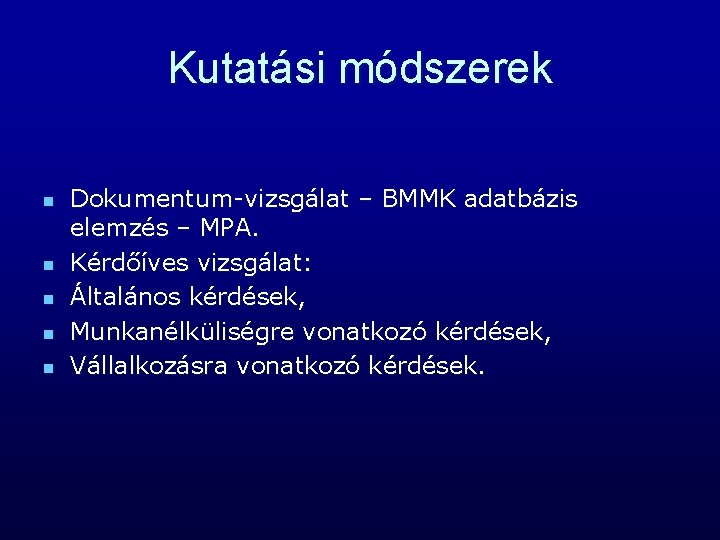 Kutatási módszerek

- Dokumentum-vizsgálat – BMMK adatbázis elemzés – MPA.
- Kérdőíves vizsgálat:
- Általános kérdések,
- Munkanélküliségre vonatkozó kérdések,
- Vállalkozásra vonatkozó kérdések.